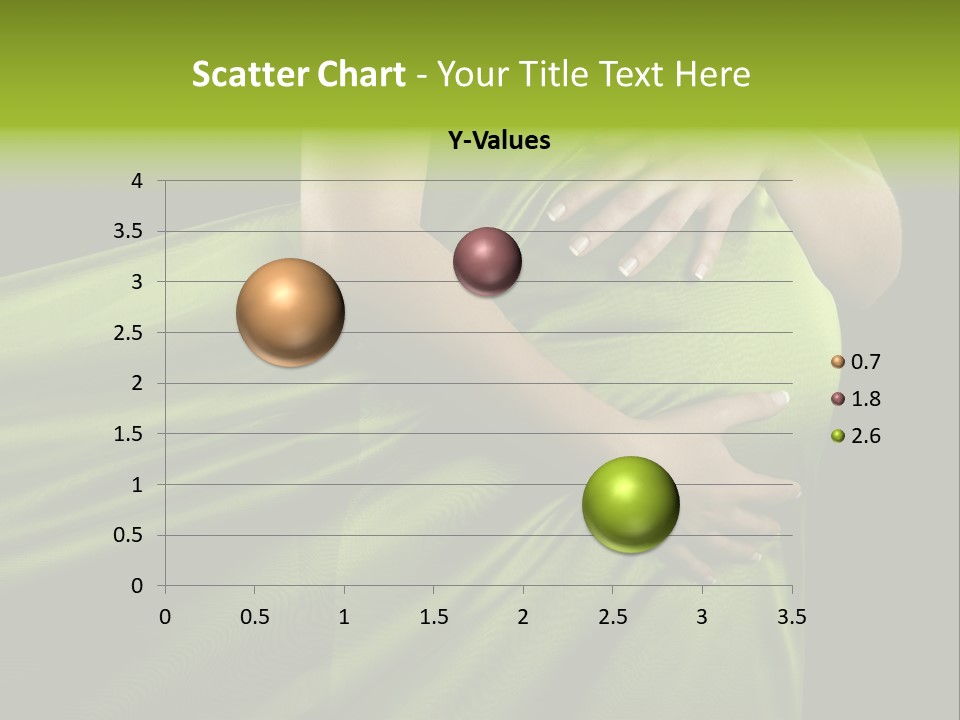 Scatter Chart - Your Title Text Here

Y-Values

4
3.5
3
2.5
2
1.5
1
0.5
0

0 0.5 1 1.5 2 2.5 3 3.5

0.7
1.8
2.6